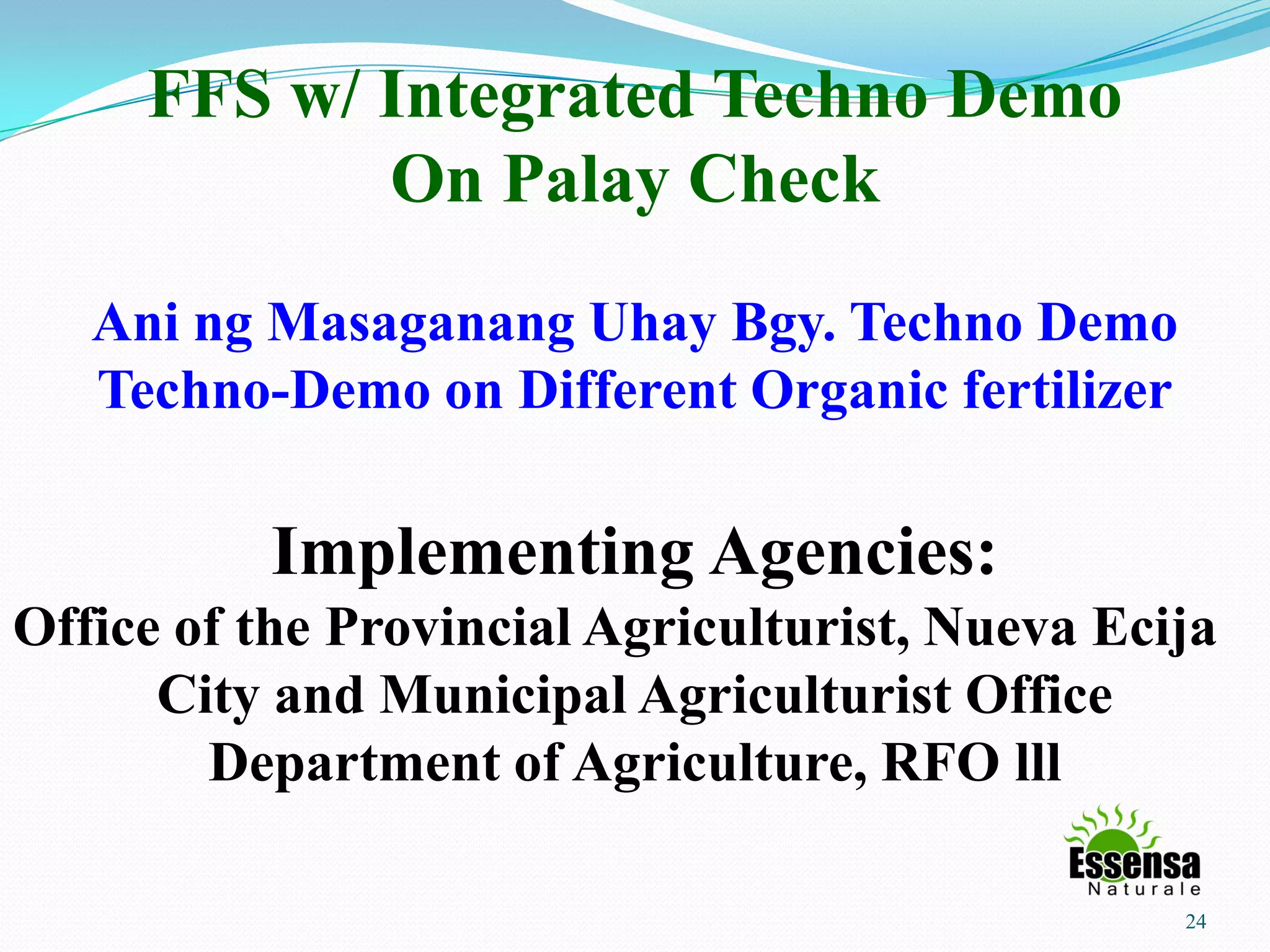 FFS w/ Integrated Techno Demo
On Palay Check

Ani ng Masaganang Uhay Bgy. Techno Demo
Techno-Demo on Different Organic fertilizer

Implementing Agencies:
Office of the Provincial Agriculturist, Nueva Ecija
City and Municipal Agriculturist Office
Department of Agriculture, RFO lll

Essensa
Naturale

24